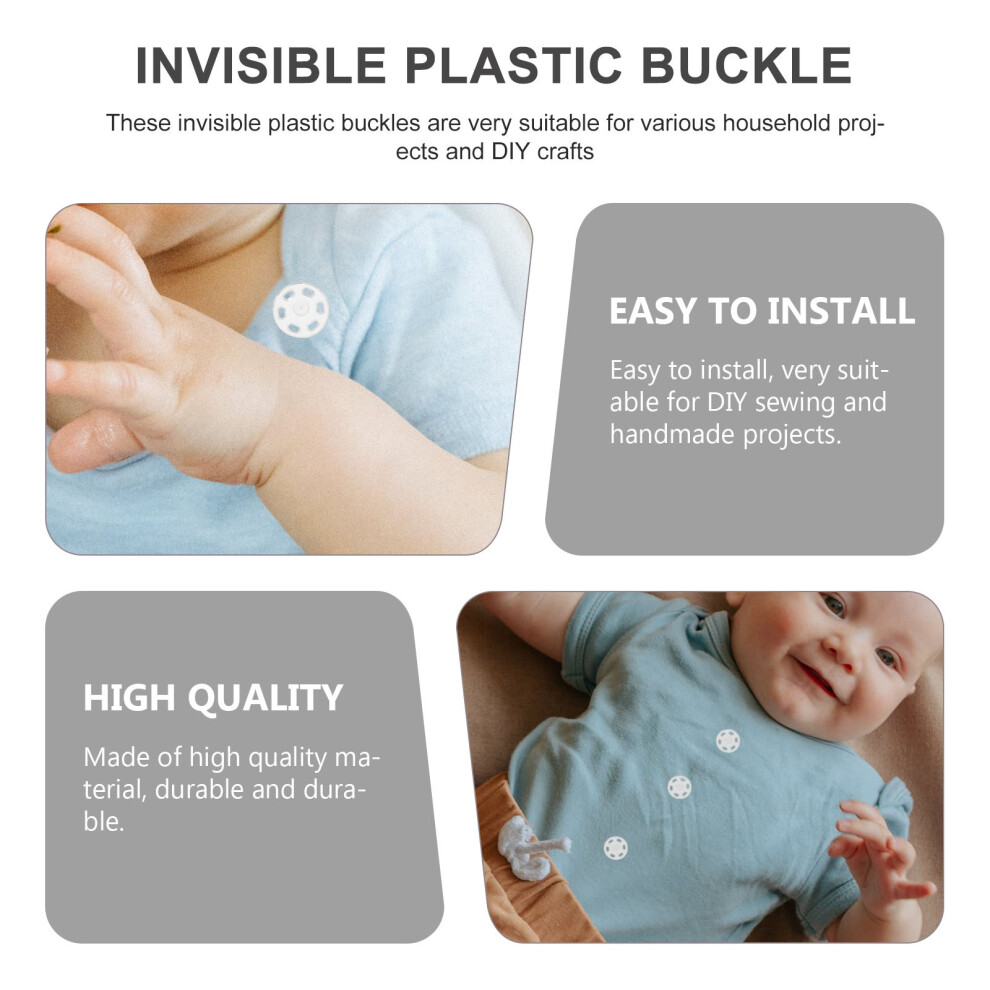 INVISIBLE PLASTIC BUCKLE

These invisible plastic buckles are very suitable for various household projects and DIY crafts

EASY TO INSTALL

Easy to install, very suitable for DIY sewing and handmade projects.

HIGH QUALITY

Made of high quality material, durable and durable.